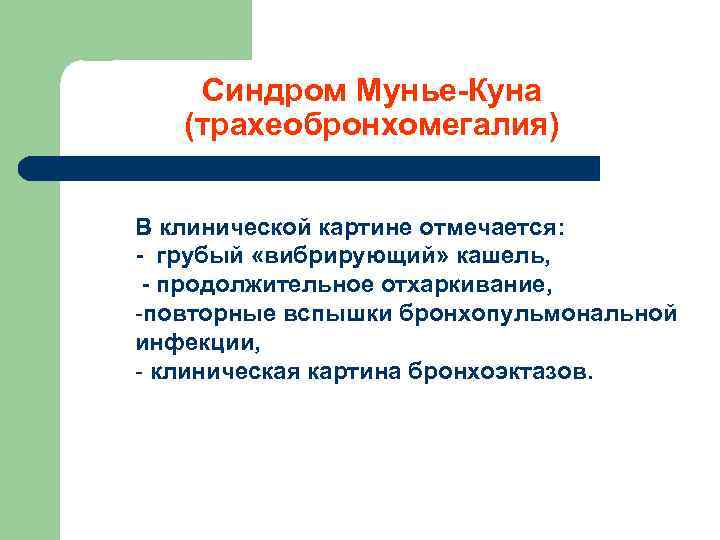 Синдром Мунье-Куна (трахеобронхомегалия)

В клинической картине отмечается:
- грубый «вибрирующий» кашель,
- продолжительное отхаркивание,
-повторные вспышки бронхопульмональной инфекции,
- клиническая картина бронхоэктазов.